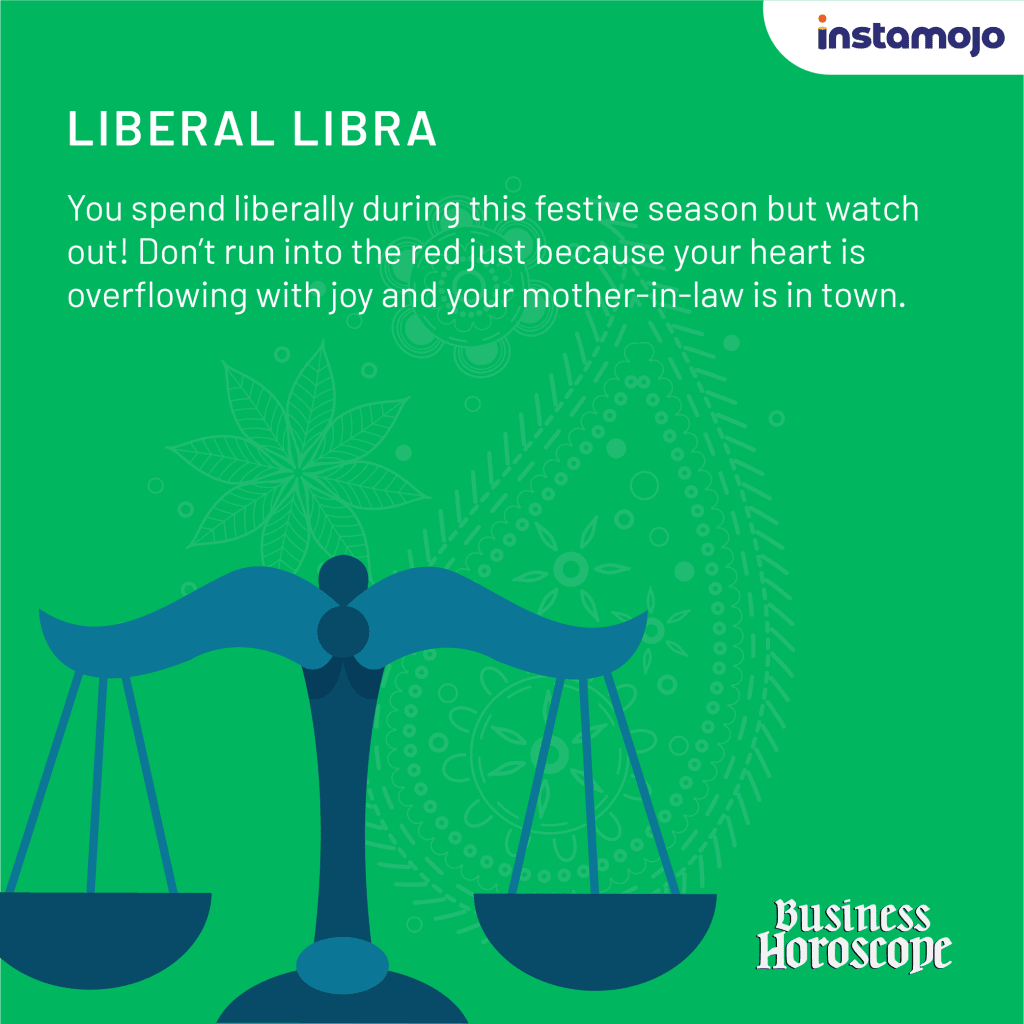 instamojo

LIBERAL LIBRA

You spend liberally during this festive season but watch out! Don't run into the red just because your heart is overflowing with joy and your mother-in-law is in town.

Business Horoscope